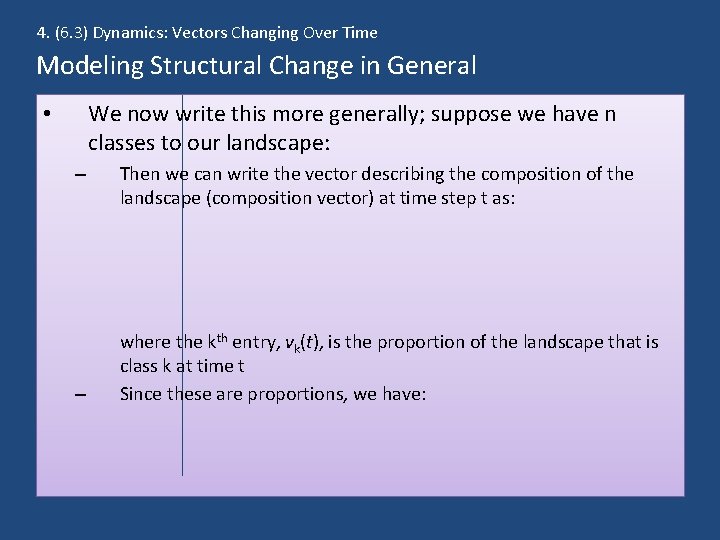 4. (6.3) Dynamics: Vectors Changing Over Time

Modeling Structural Change in General

• We now write this more generally; suppose we have n classes to our landscape:

– Then we can write the vector describing the composition of the landscape (composition vector) at time step t as:

where the k$^{th}$ entry, $v_k(t)$, is the proportion of the landscape that is class k at time t

– Since these are proportions, we have: